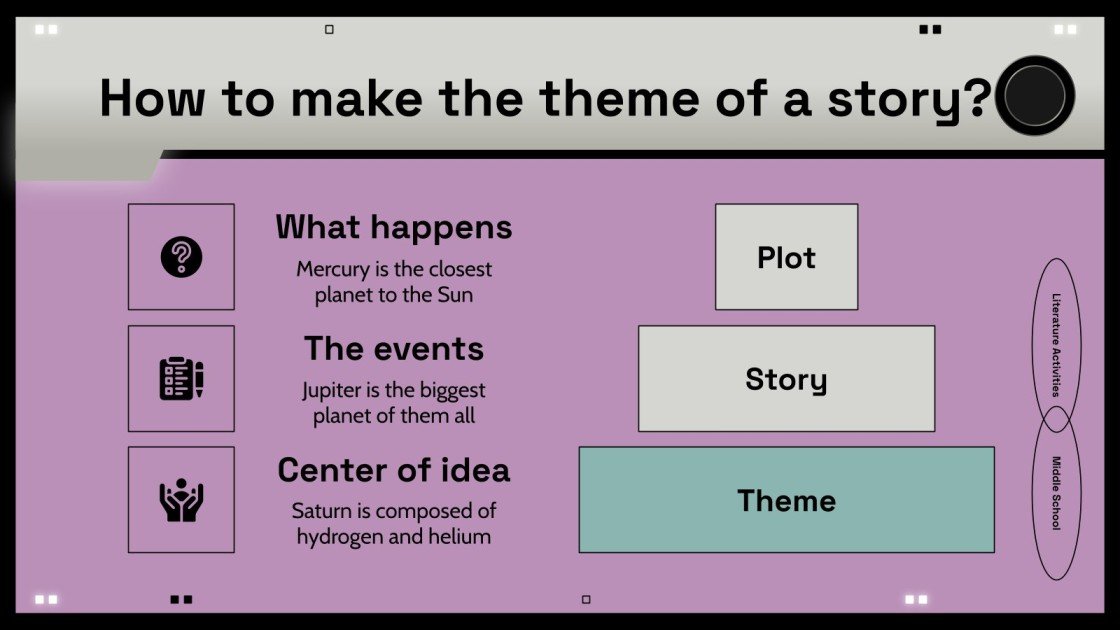 How to make the theme of a story?

What happens
Mercury is the closest planet to the Sun

The events
Jupiter is the biggest planet of them all

Center of idea
Saturn is composed of hydrogen and helium

Plot

Story

Theme

Literature Activities

Middle School